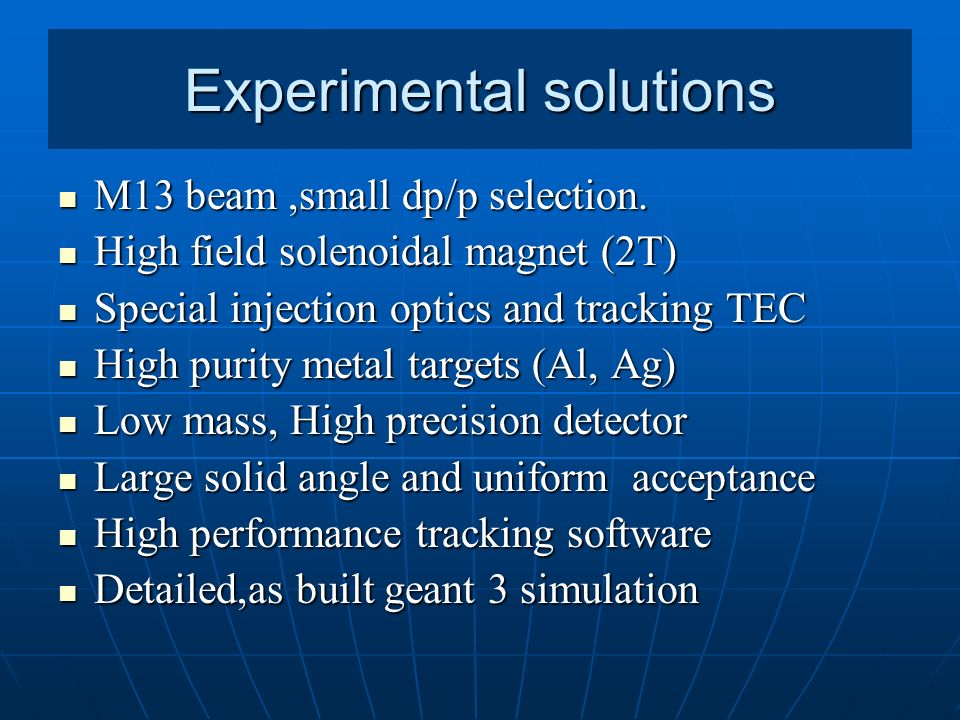 Experimental solutions

- M13 beam ,small dp/p selection.
- High field solenoidal magnet (2T)
- Special injection optics and tracking TEC
- High purity metal targets (Al, Ag)
- Low mass, High precision detector
- Large solid angle and uniform acceptance
- High performance tracking software
- Detailed,as built geant 3 simulation